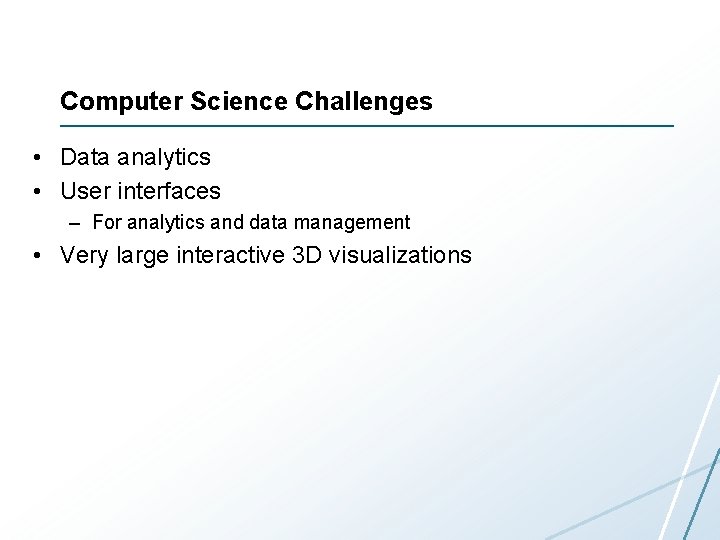 Computer Science Challenges

• Data analytics
• User interfaces
– For analytics and data management
• Very large interactive 3D visualizations